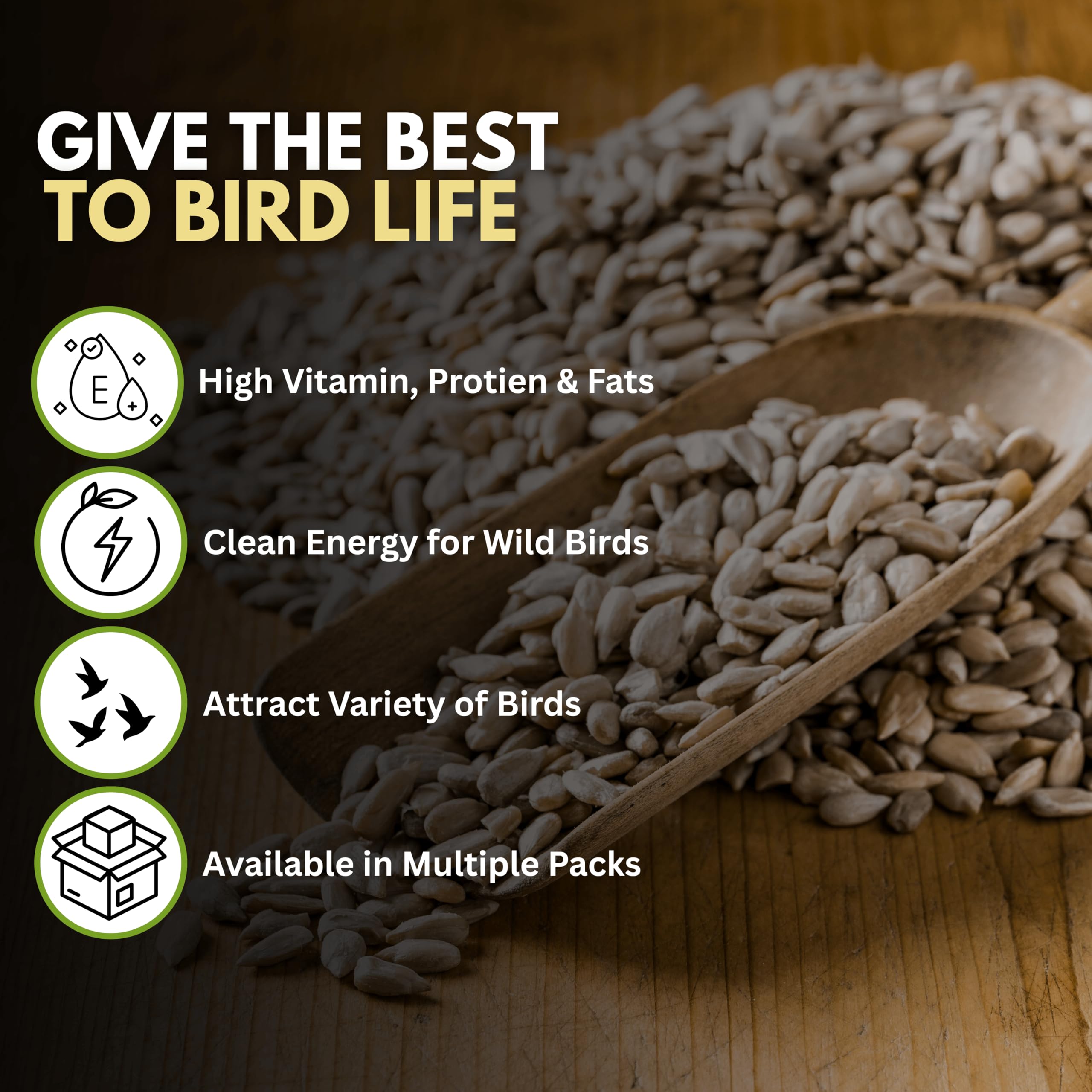 GIVE THE BEST
TO BIRD LIFE

E

High Vitamin, Protien & Fats

Clean Energy for Wild Birds

Attract Variety of Birds

Available in Multiple Packs